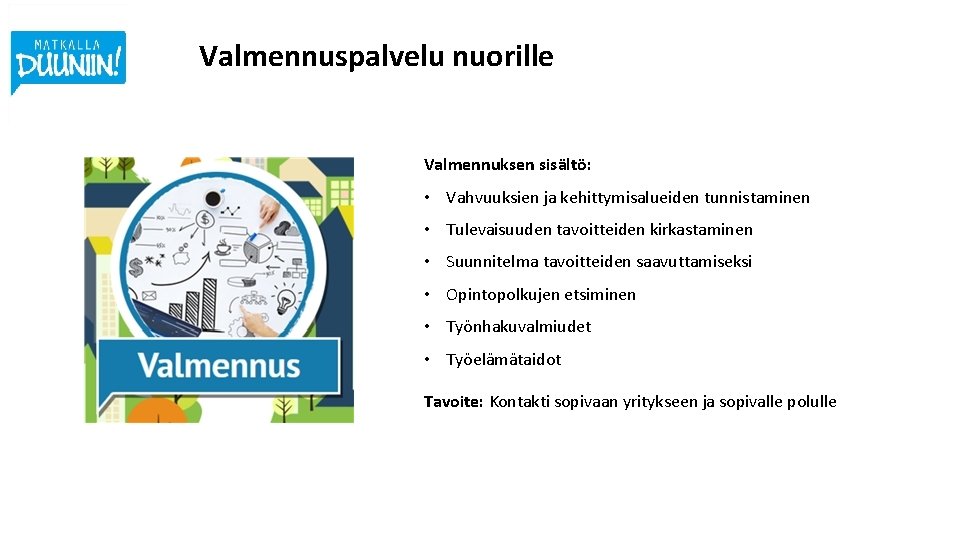 MATKALLA DUUNIIN!

Valmennuspalvelu nuorille

Valmennus

Valmennuksen sisältö:

• Vahvuuksien ja kehittymisalueiden tunnistaminen
• Tulevaisuuden tavoitteiden kirkastaminen
• Suunnitelma tavoitteiden saavuttamiseksi
• Opintopolkujen etsiminen
• Työnhakuvalmiudet
• Työelämätaidot

Tavoite: Kontakti sopivaan yritykseen ja sopivalle polulle